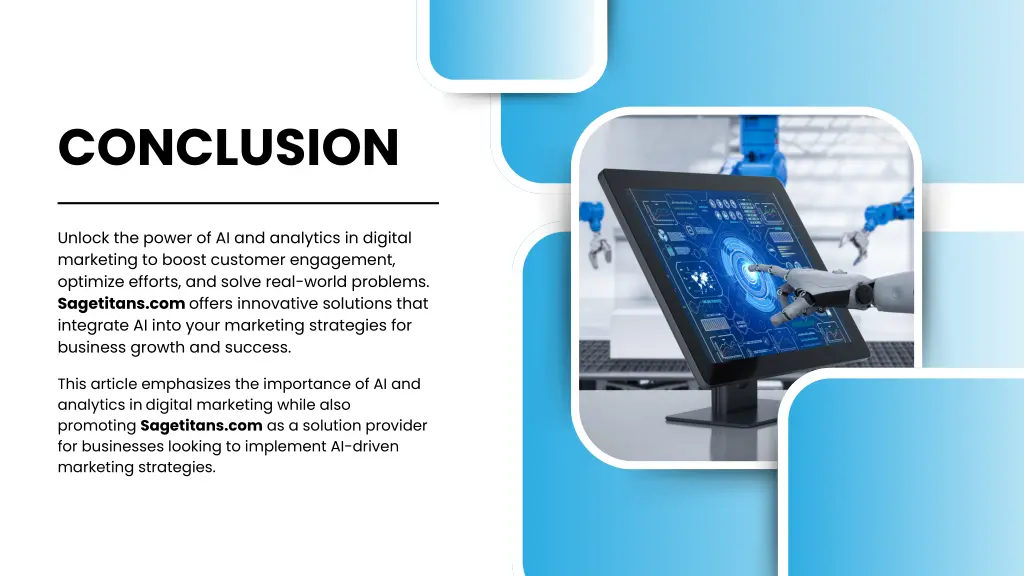 CONCLUSION

Unlock the power of AI and analytics in digital marketing to boost customer engagement, optimize efforts, and solve real-world problems. Sagetitans.com offers innovative solutions that integrate AI into your marketing strategies for business growth and success.

This article emphasizes the importance of AI and analytics in digital marketing while also promoting Sagetitans.com as a solution provider for businesses looking to implement AI-driven marketing strategies.